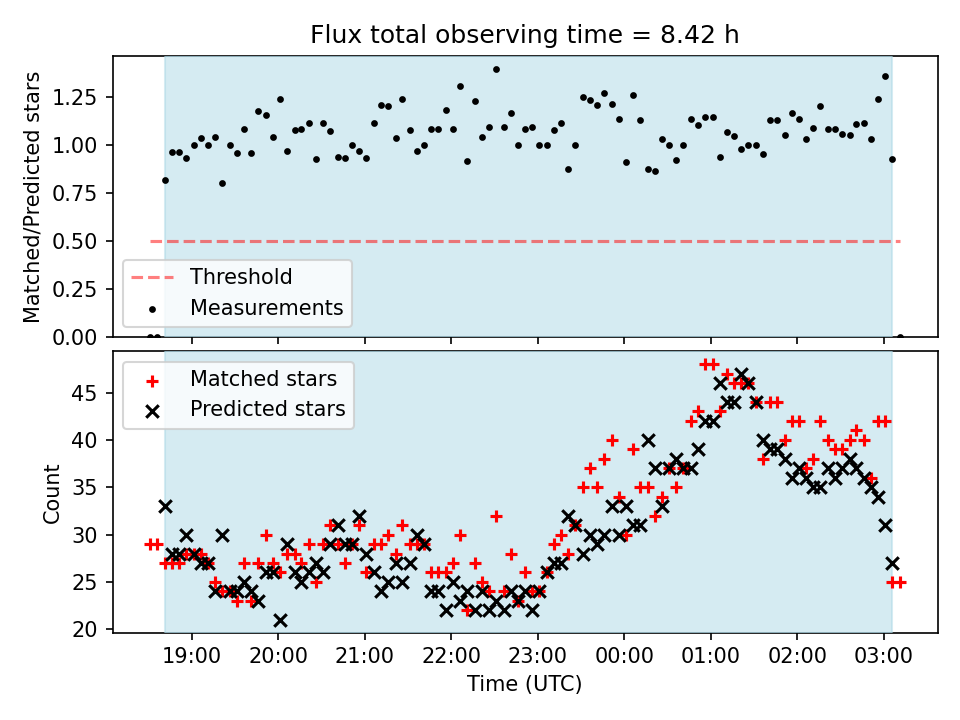 Flux total observing time = 8.42 h

Matched/Predicted stars

1.25
1.00
0.75
0.50
0.25
0.00

Threshold
Measurements

Count

45
40
35
30
25
20

Matched stars
Predicted stars

19:00
20:00
21:00
22:00
23:00
00:00
01:00
02:00
03:00

Time (UTC)